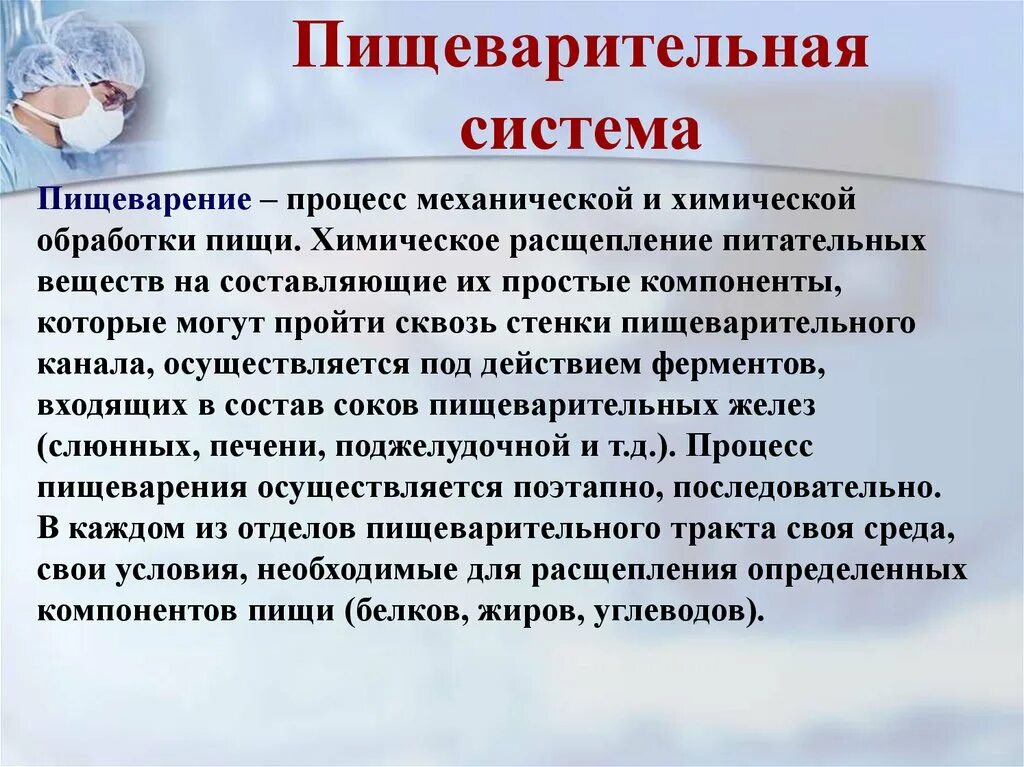 Пищеварительная система

Пищеварение – процесс механической и химической обработки пищи. Химическое расщепление питательных веществ на составляющие их простые компоненты, которые могут пройти сквозь стенки пищеварительного канала, осуществляется под действием ферментов, входящих в состав соков пищеварительных желез (слюнных, печени, поджелудочной и т.д.). Процесс пищеварения осуществляется поэтапно, последовательно. В каждом из отделов пищеварительного тракта своя среда, свои условия, необходимые для расщепления определенных компонентов пищи (белков, жиров, углеводов).